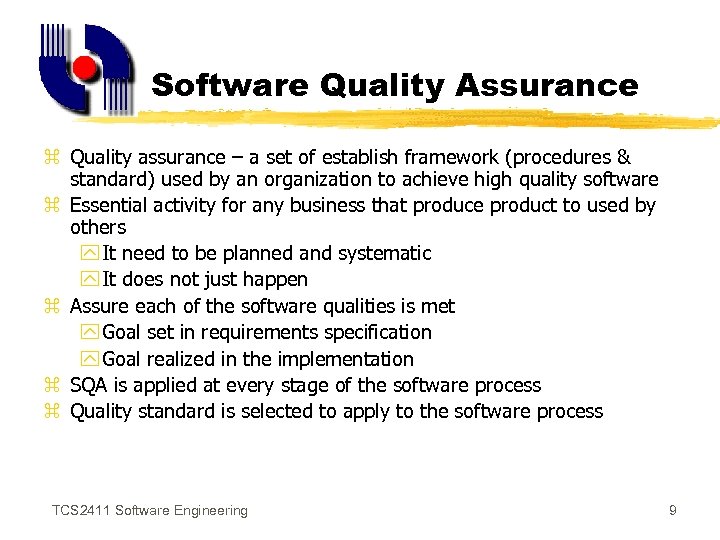 Software Quality Assurance

Quality assurance – a set of establish framework (procedures & standard) used by an organization to achieve high quality software

Essential activity for any business that produce product to used by others

It need to be planned and systematic

It does not just happen

Assure each of the software qualities is met

Goal set in requirements specification

Goal realized in the implementation

SQA is applied at every stage of the software process

Quality standard is selected to apply to the software process

TCS2411 Software Engineering

9